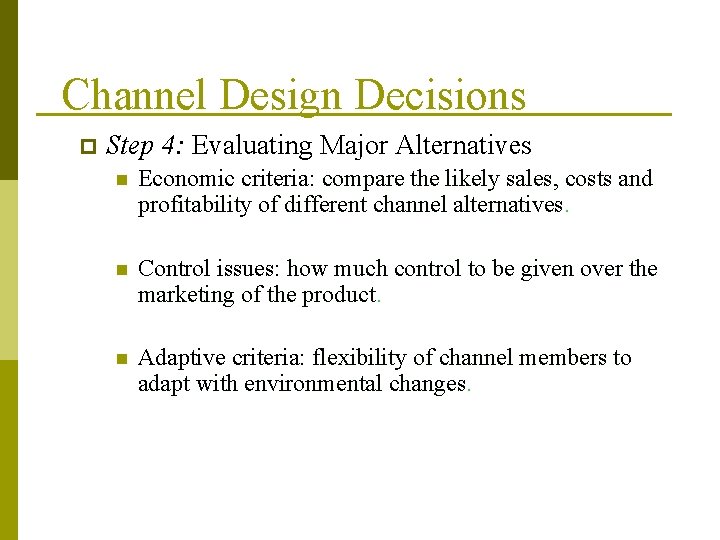 Channel Design Decisions

Step 4: Evaluating Major Alternatives

Economic criteria: compare the likely sales, costs and profitability of different channel alternatives.

Control issues: how much control to be given over the marketing of the product.

Adaptive criteria: flexibility of channel members to adapt with environmental changes.